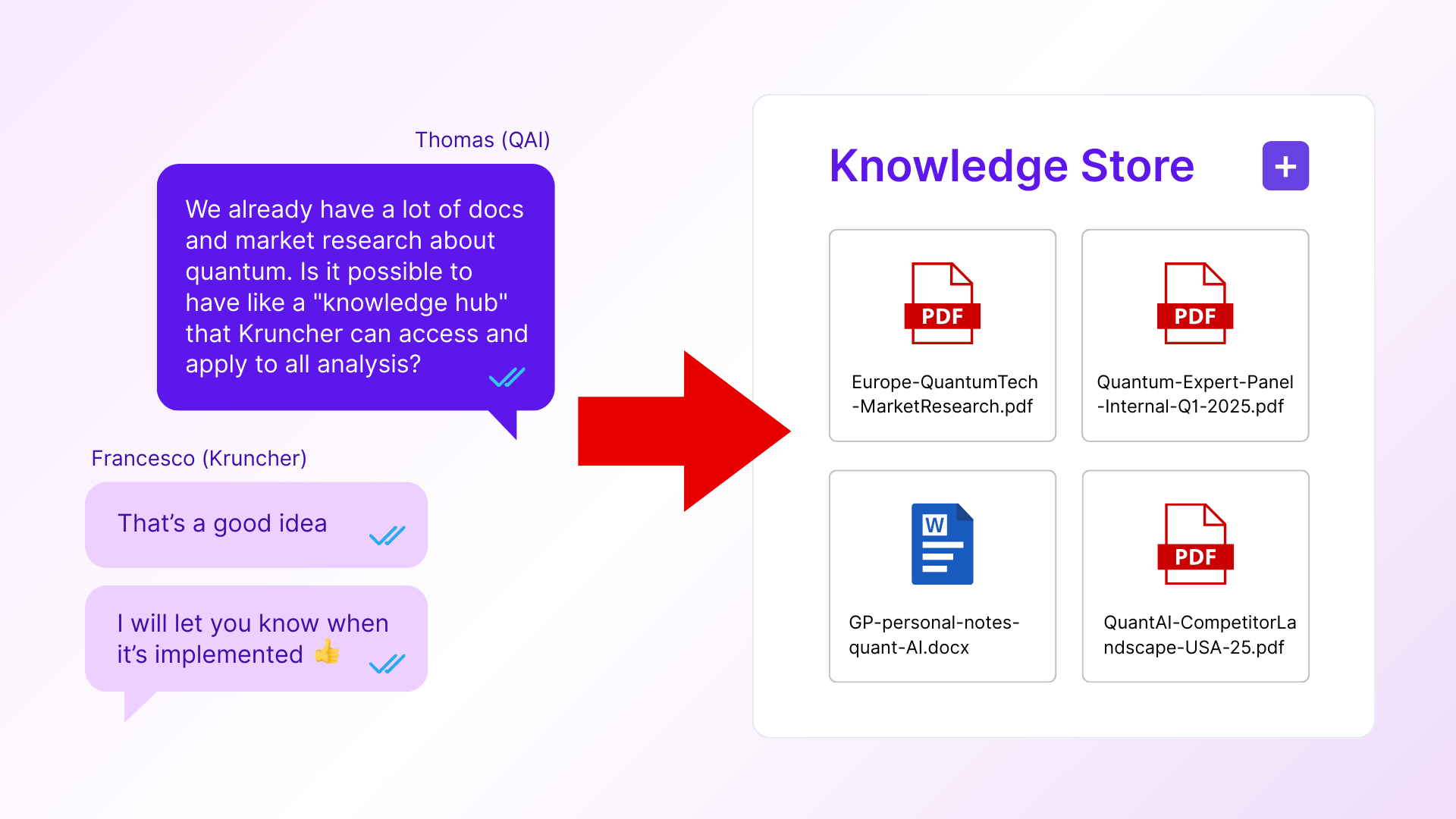 Thomas (QAI)

We already have a lot of docs and market research about quantum. Is it possible to have like a "knowledge hub" that Kruncher can access and apply to all analysis?

Francesco (Kruncher)

That's a good idea

I will let you know when it's implemented 👍

Knowledge Store

+

PDF

Europe-QuantumTech-MarketResearch.pdf

PDF

Quantum-Expert-Panel-Internal-Q1-2025.pdf

W

GP-personal-notes-quant-AI.docx

PDF

QuantAI-CompetitorLandscape-USA-25.pdf